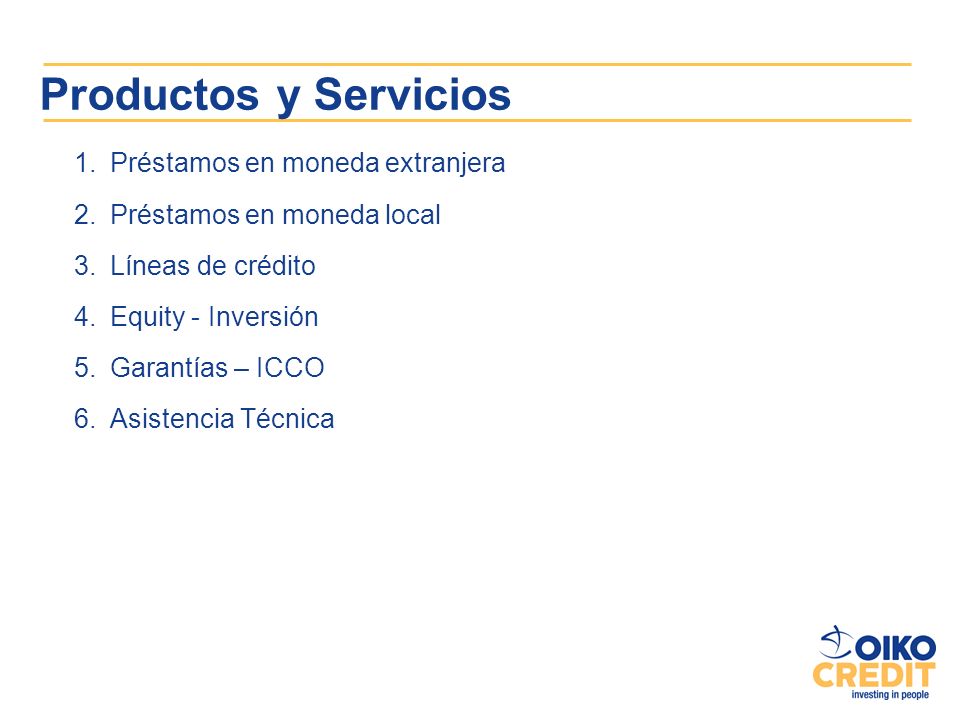 Productos y Servicios

1. Préstamos en moneda extranjera
2. Préstamos en moneda local
3. Líneas de crédito
4. Equity - Inversión
5. Garantías – ICCO
6. Asistencia Técnica

OIKO CREDIT
investing in people